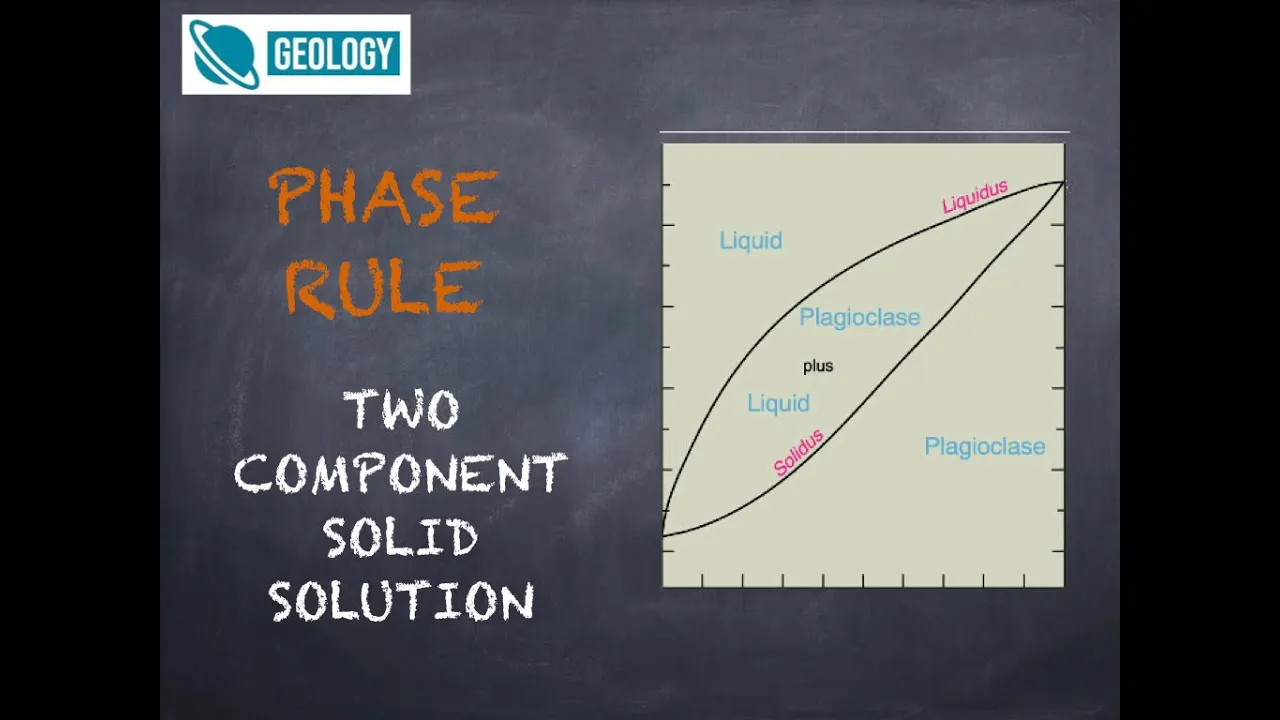 GEOLOGY

PHASE RULE

TWO COMPONENT SOLID SOLUTION

Liquidus
Liquid
Plagioclase
plus
Liquid
Solidus
Plagioclase